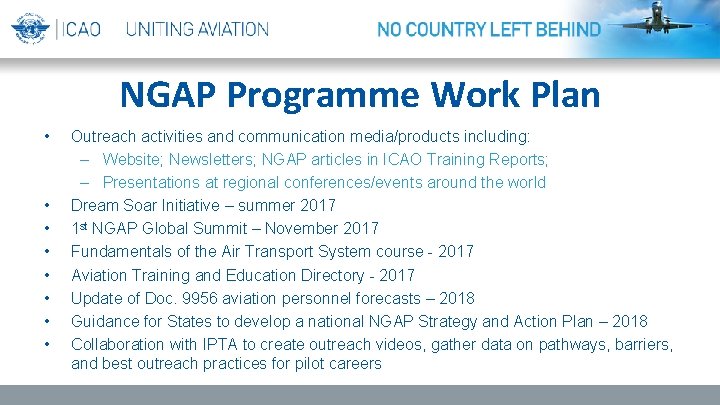 ICAO UNITING AVIATION

NO COUNTRY LEFT BEHIND

NGAP Programme Work Plan

• Outreach activities and communication media/products including:
– Website; Newsletters; NGAP articles in ICAO Training Reports;
– Presentations at regional conferences/events around the world
• Dream Soar Initiative – summer 2017
• 1st NGAP Global Summit – November 2017
• Fundamentals of the Air Transport System course - 2017
• Aviation Training and Education Directory - 2017
• Update of Doc. 9956 aviation personnel forecasts – 2018
• Guidance for States to develop a national NGAP Strategy and Action Plan – 2018
• Collaboration with IPTA to create outreach videos, gather data on pathways, barriers, and best outreach practices for pilot careers